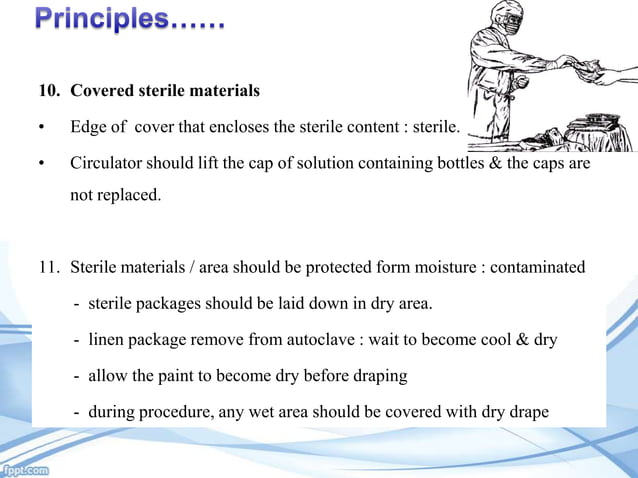 Principles……

10. Covered sterile materials

• Edge of cover that encloses the sterile content : sterile.

• Circulator should lift the cap of solution containing bottles & the caps are not replaced.

11. Sterile materials / area should be protected form moisture : contaminated

- sterile packages should be laid down in dry area.

- linen package remove from autoclave : wait to become cool & dry

- allow the paint to become dry before draping

- during procedure, any wet area should be covered with dry drape

fppt.com